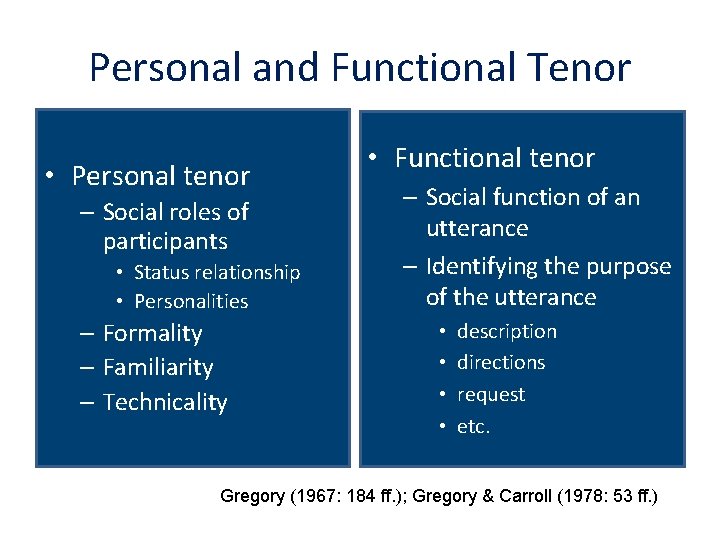 Personal and Functional Tenor

• Personal tenor
– Social roles of participants
• Status relationship
• Personalities
– Formality
– Familiarity
– Technicality

• Functional tenor
– Social function of an utterance
– Identifying the purpose of the utterance
• description
• directions
• request
• etc.

Gregory (1967: 184 ff.); Gregory & Carroll (1978: 53 ff.)